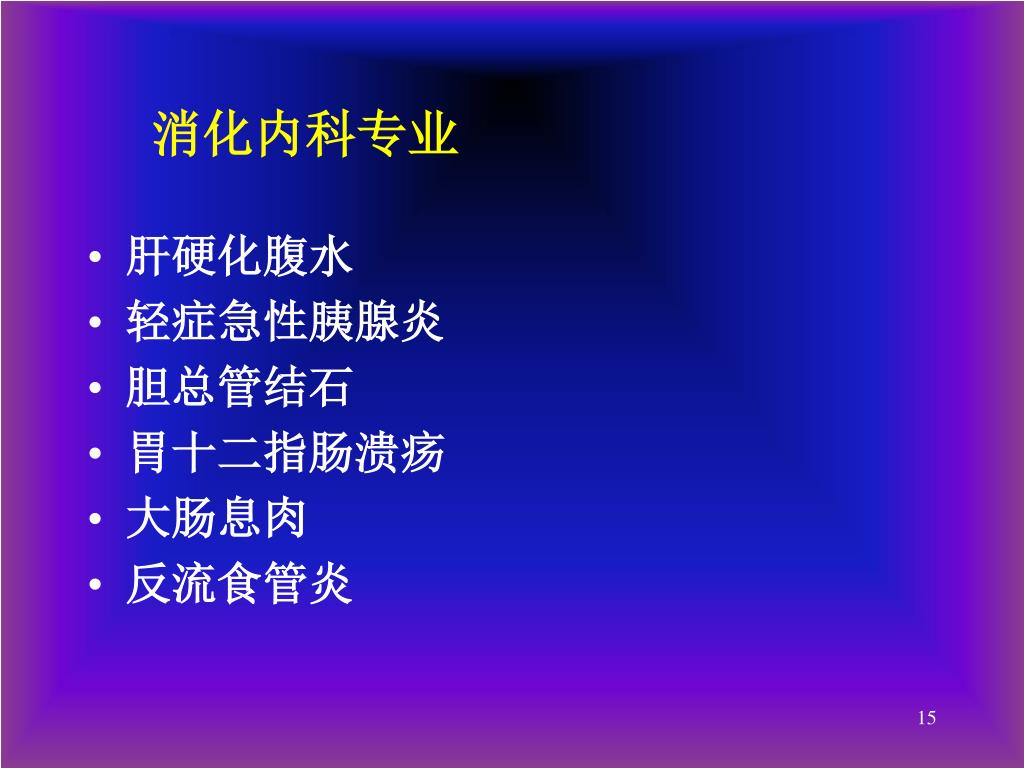 消化内科专业

• 肝硬化腹水
• 轻症急性胰腺炎
• 胆总管结石
• 胃十二指肠溃疡
• 大肠息肉
• 反流食管炎

15